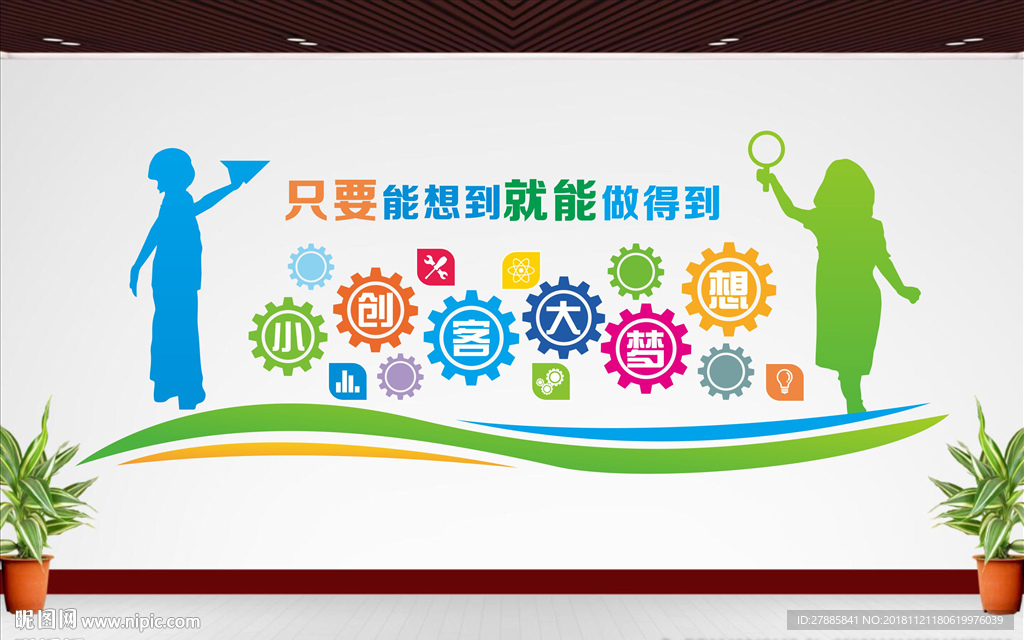 只要能想到就能做得到

小 创 客 大 梦 想

昵图网 www.nipic.com

ID:27885841 NO:20181121180619976039